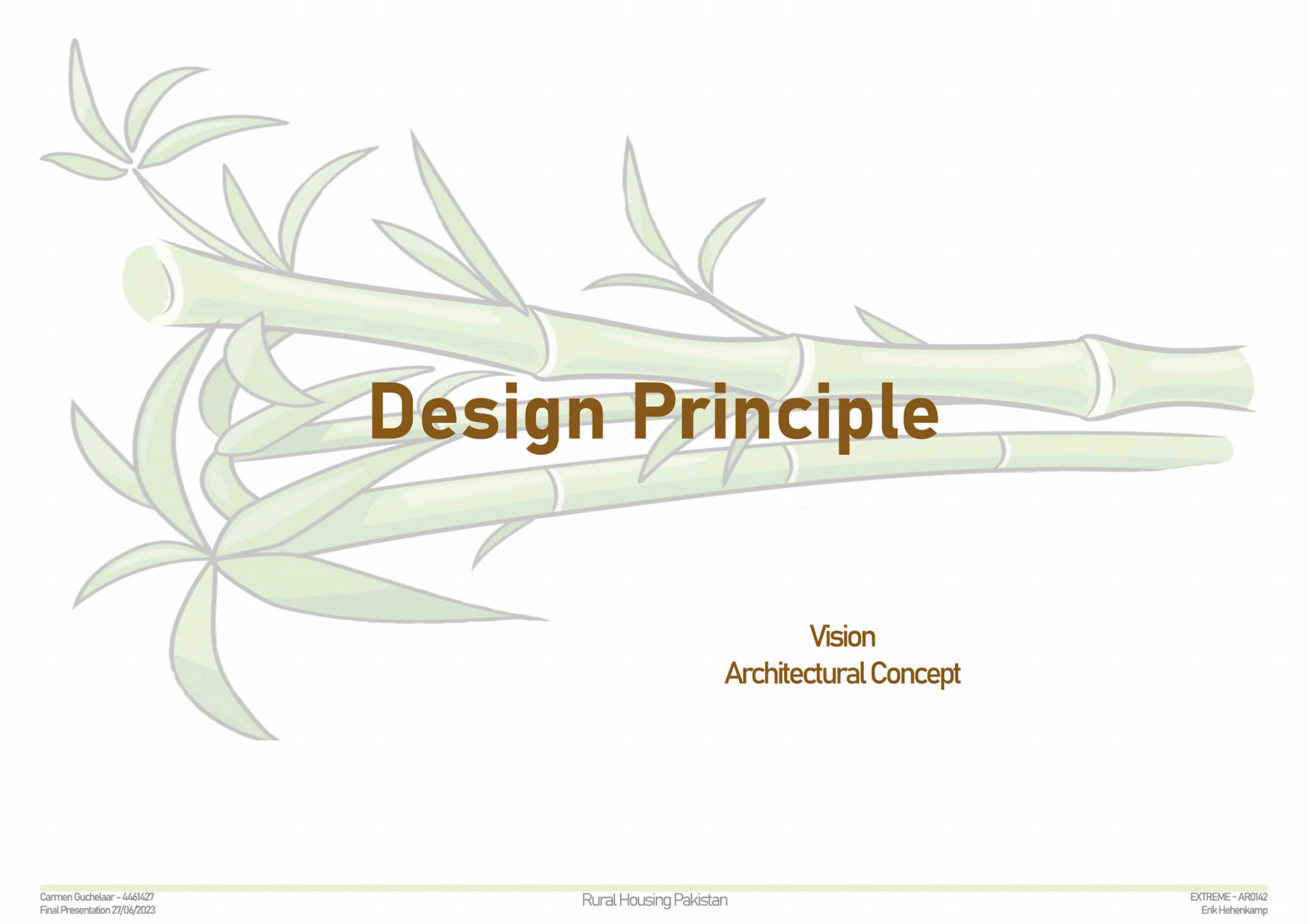 Design Principle

Vision
Architectural Concept

Carmen Guchelaar - 4461427
Final Presentation 27/06/2023

Rural Housing Pakistan

EXTREME - AR0142
Erik Hehenkamp